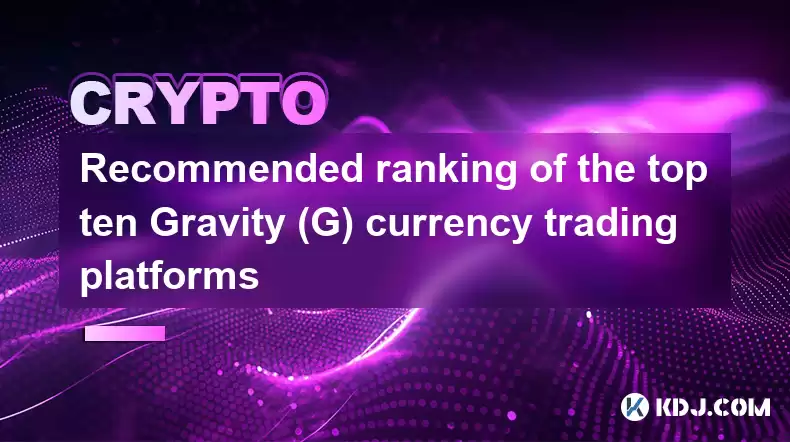 CRYPTO

Recommended ranking of the top ten Gravity (G) currency trading platforms

KDJ.COM